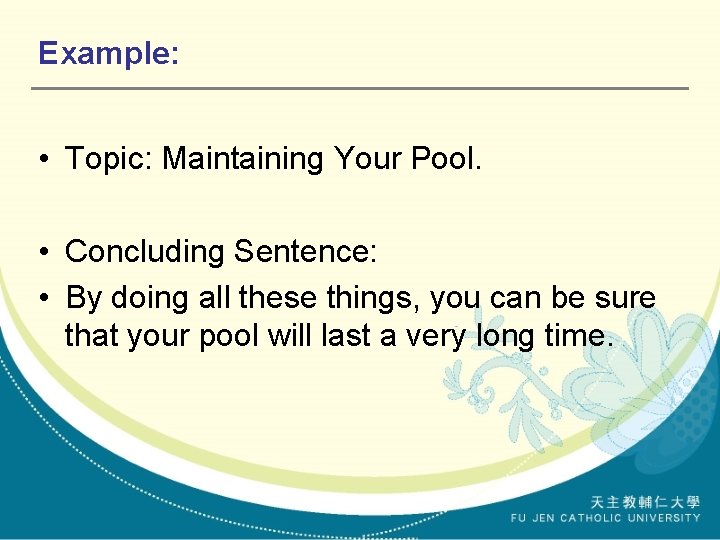 Example:

• Topic: Maintaining Your Pool.

• Concluding Sentence:
• By doing all these things, you can be sure that your pool will last a very long time.

天主教輔仁大學
FU JEN CATHOLIC UNIVERSITY